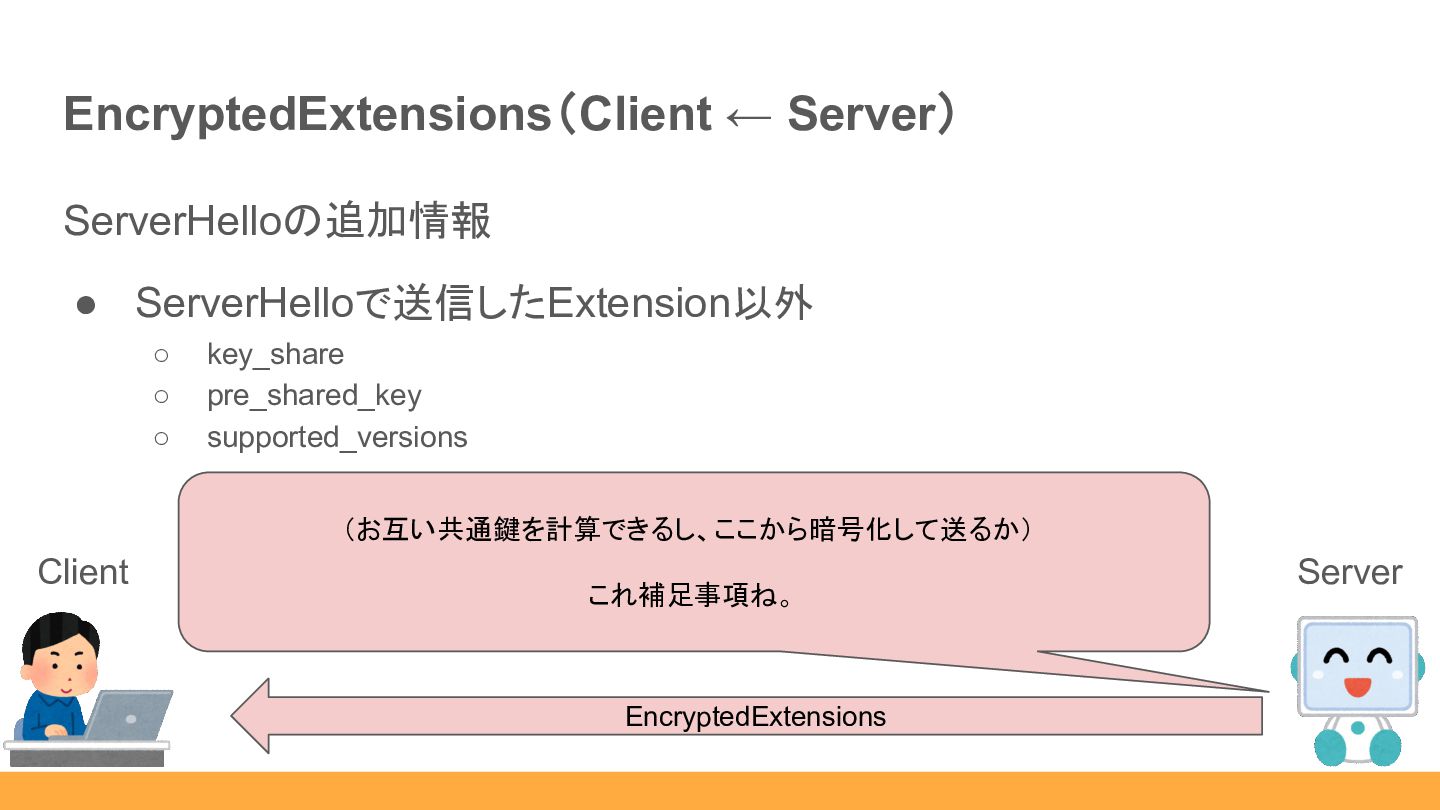 EncryptedExtensions（Client ← Server）

ServerHelloの追加情報

● ServerHelloで送信したExtension以外
 ○ key_share
 ○ pre_shared_key
 ○ supported_versions

（お互い共通鍵を計算できるし、ここから暗号化して送るか）

これ補足事項ね。

Client

Server

EncryptedExtensions